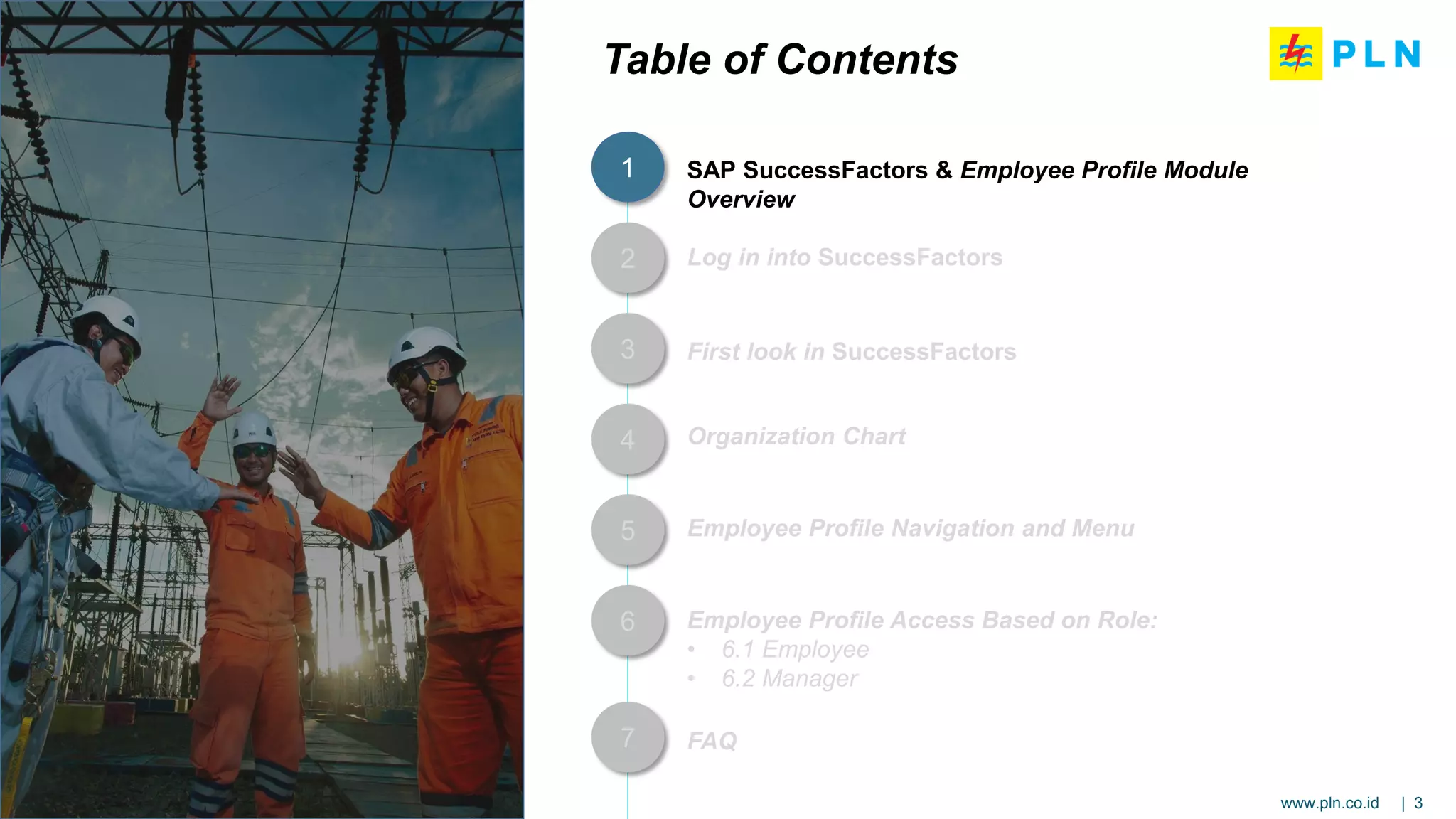 Table of Contents

PLN

1 SAP SuccessFactors & Employee Profile Module Overview

2 Log in into SuccessFactors

3 First look in SuccessFactors

4 Organization Chart

5 Employee Profile Navigation and Menu

6 Employee Profile Access Based on Role:
• 6.1 Employee
• 6.2 Manager

7 FAQ

www.pln.co.id | 3